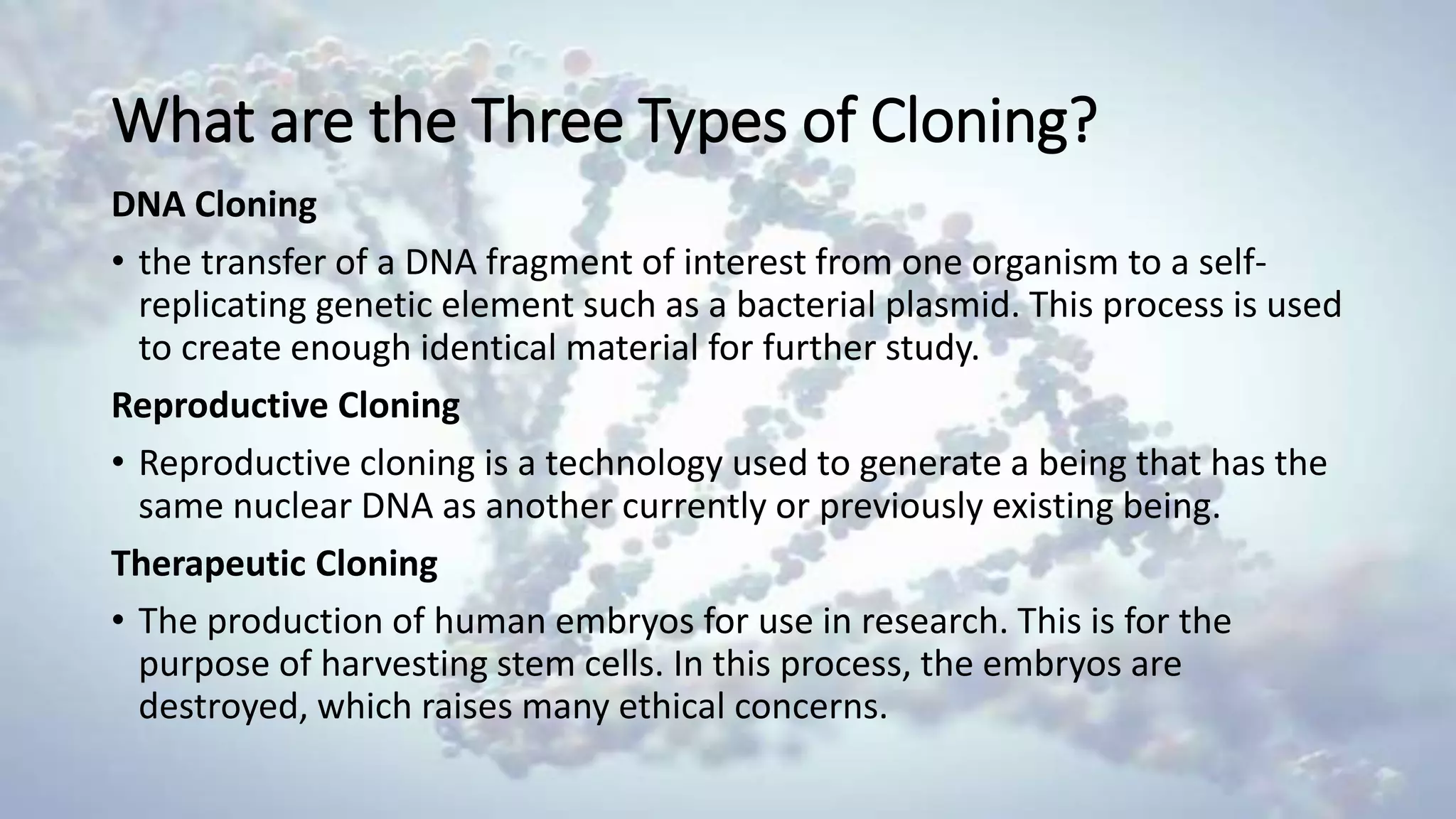 What are the Three Types of Cloning?

DNA Cloning

• the transfer of a DNA fragment of interest from one organism to a self-replicating genetic element such as a bacterial plasmid. This process is used to create enough identical material for further study.

Reproductive Cloning

• Reproductive cloning is a technology used to generate a being that has the same nuclear DNA as another currently or previously existing being.

Therapeutic Cloning

• The production of human embryos for use in research. This is for the purpose of harvesting stem cells. In this process, the embryos are destroyed, which raises many ethical concerns.